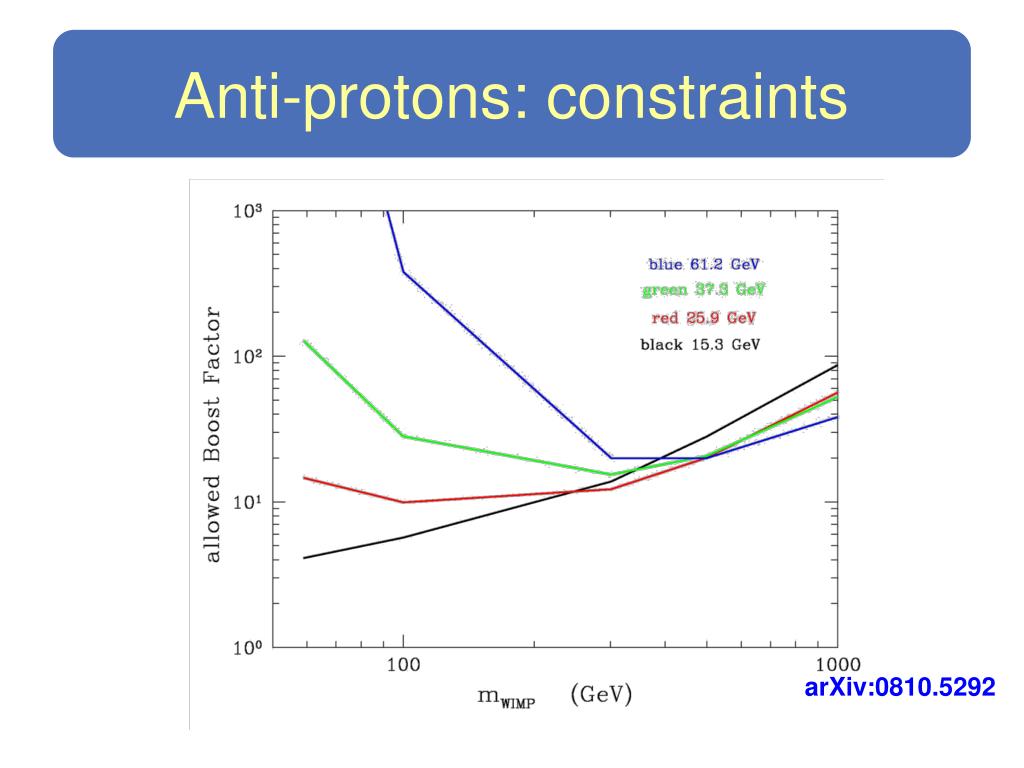 Anti-protons: constraints

$10^3$

$10^2$

$10^1$

$10^0$

allowed Boost Factor

blue 61.2 GeV
green 37.3 GeV
red 25.9 GeV
black 15.3 GeV

100

1000

$m_{WIMP}$ (GeV)

arXiv:0810.5292